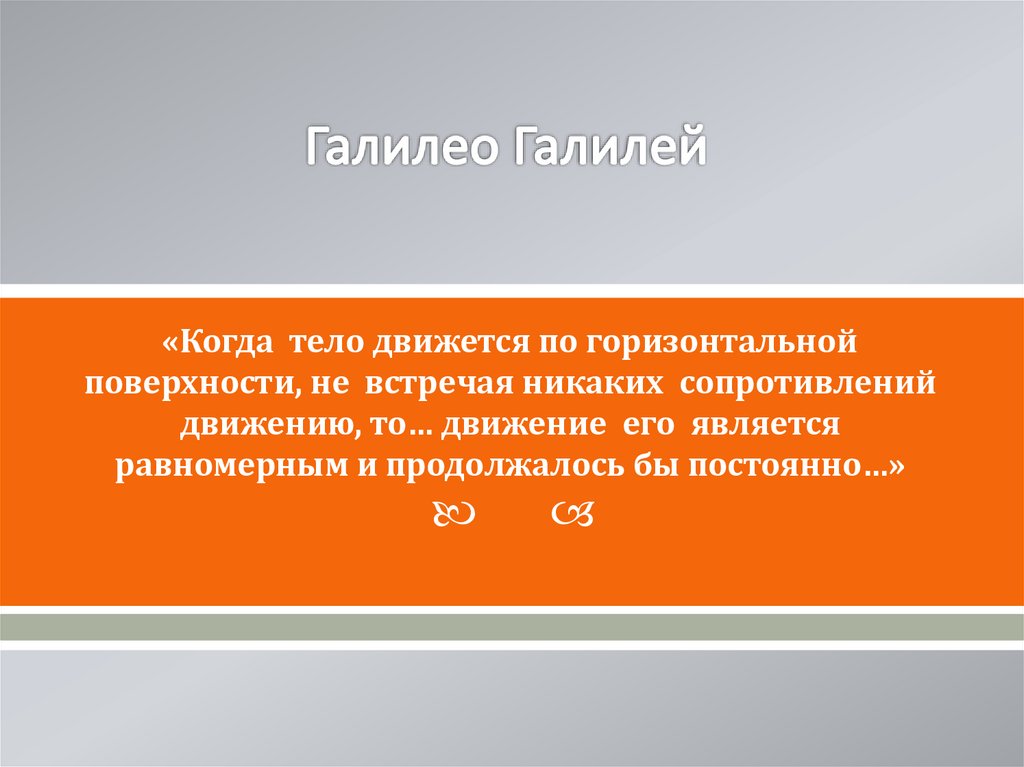 Галилео Галилей

«Когда тело движется по горизонтальной поверхности, не встречая никаких сопротивлений движению, то… движение его является равномерным и продолжалось бы постоянно…»